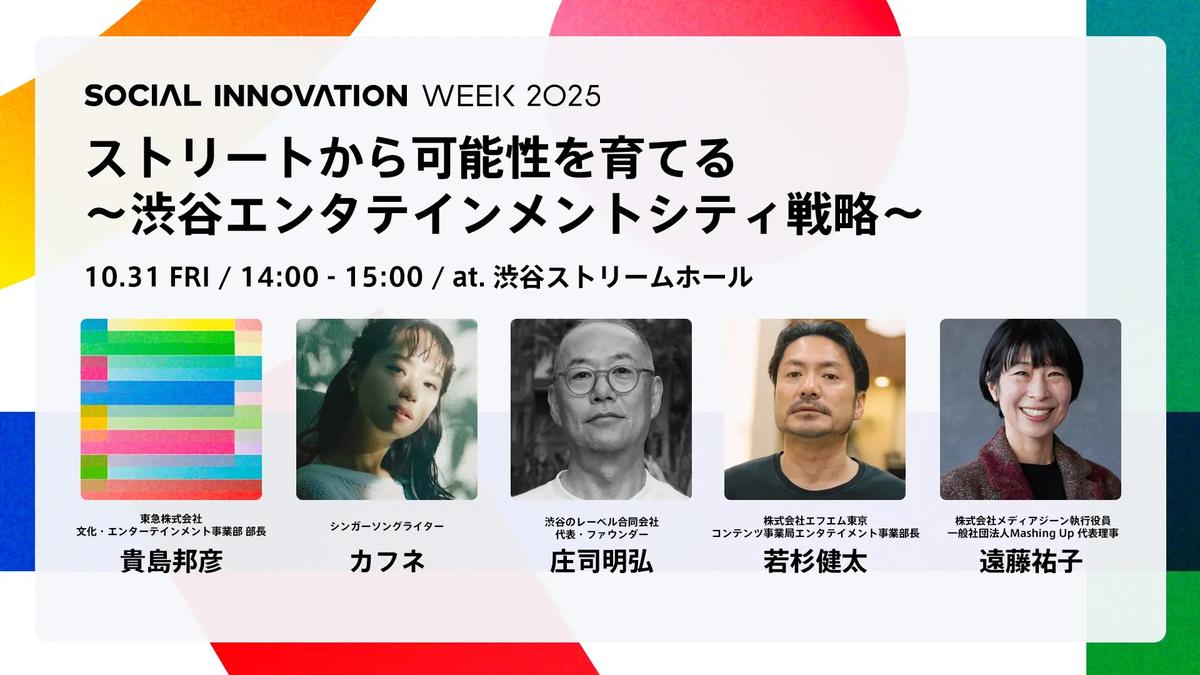 SOCIAL INNOVATION WEEK 2025

ストリートから可能性を育てる
〜渋谷エンタテインメントシティ戦略〜

10.31 FRI / 14:00 - 15:00 / at. 渋谷ストリームホール

東急株式会社
文化・エンターテインメント事業部 部長
貴島邦彦

シンガーソングライター
カフネ

渋谷のレーベル合同会社
代表・ファウンダー
庄司明弘

株式会社エフエム東京
コンテンツ事業局エンタテイメント事業部長
若杉健太

株式会社メディアジーン執行役員
一般社団法人Mashing Up 代表理事
遠藤祐子